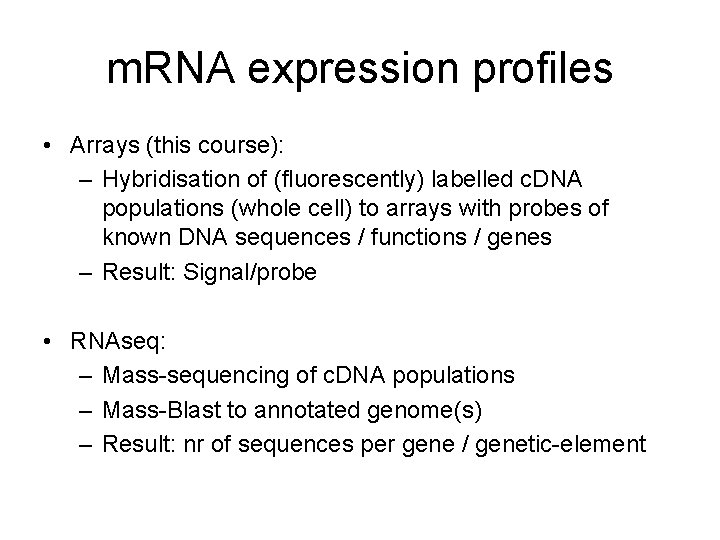 mRNA expression profiles

• Arrays (this course):
  – Hybridisation of (fluorescently) labelled cDNA populations (whole cell) to arrays with probes of known DNA sequences / functions / genes
  – Result: Signal/probe

• RNAseq:
  – Mass-sequencing of cDNA populations
  – Mass-Blast to annotated genome(s)
  – Result: nr of sequences per gene / genetic-element